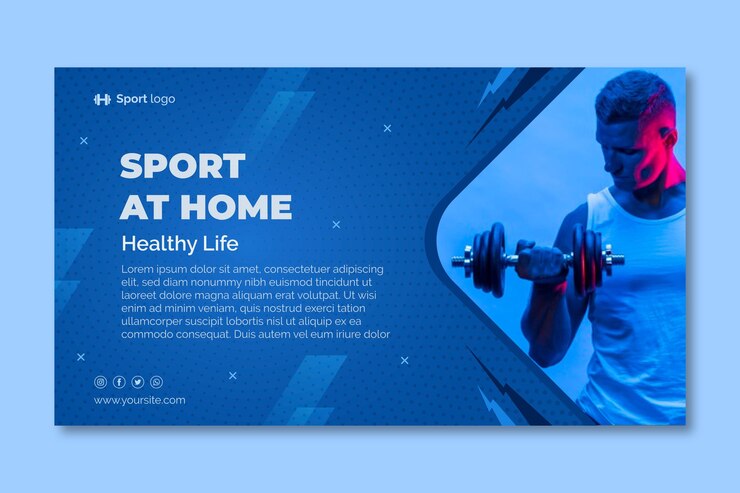 Sport logo

SPORT
AT HOME

Healthy Life

Lorem ipsum dolor sit amet, consectetuer adipiscing elit, sed diam nonummy nibh euismod tincidunt ut laoreet dolore magna aliquam erat volutpat. Ut wisi enim ad minim veniam, quis nostrud exerci tation ullamcorper suscipit lobortis nisl ut aliquip ex ea commodo consequat. Duis autem vel eum iriure dolor

www.yoursite.com